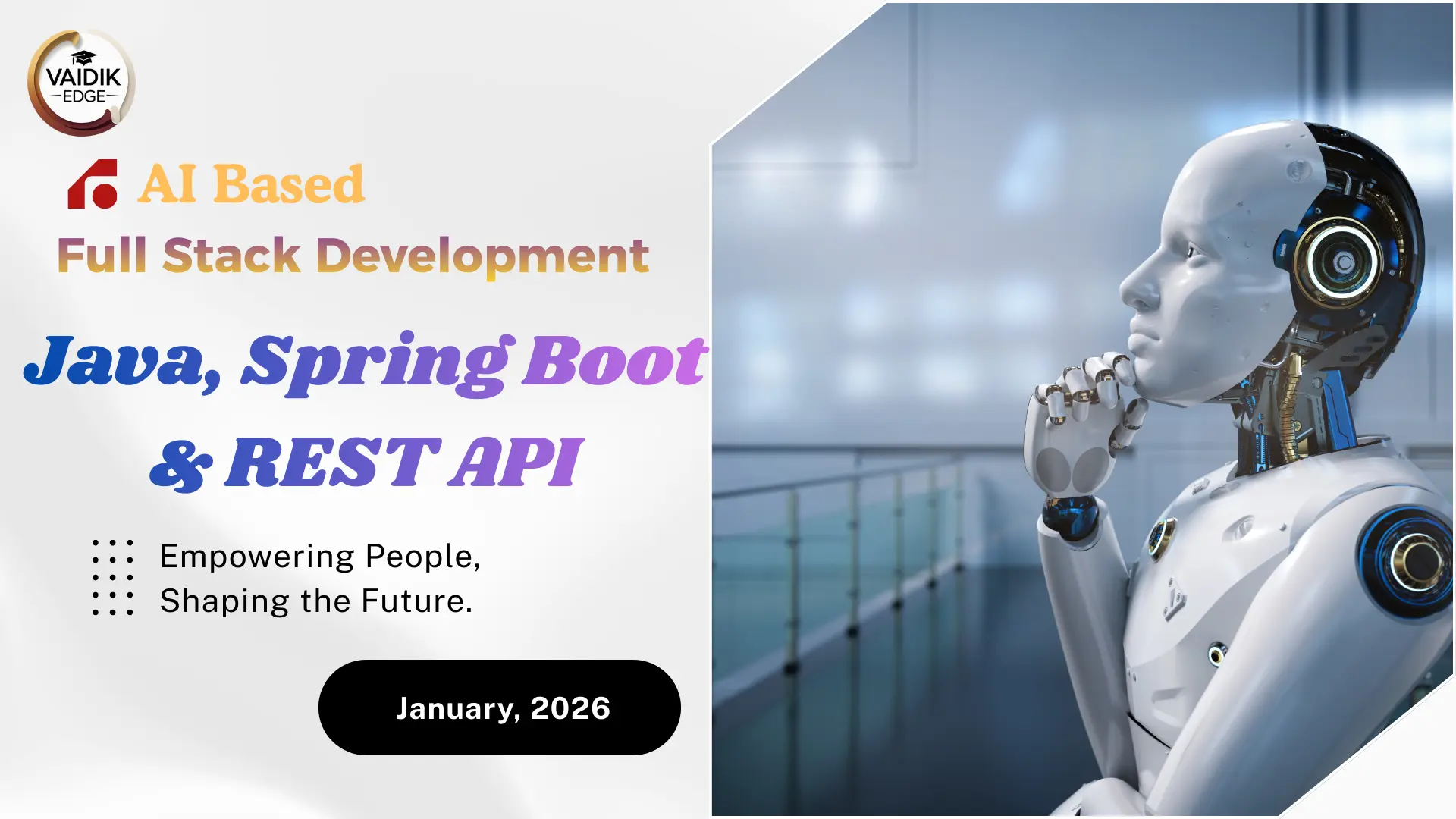 VAIDIK EDGE

AI Based

Full Stack Development

Java, Spring Boot & REST API

Empowering People, Shaping the Future.

January, 2026